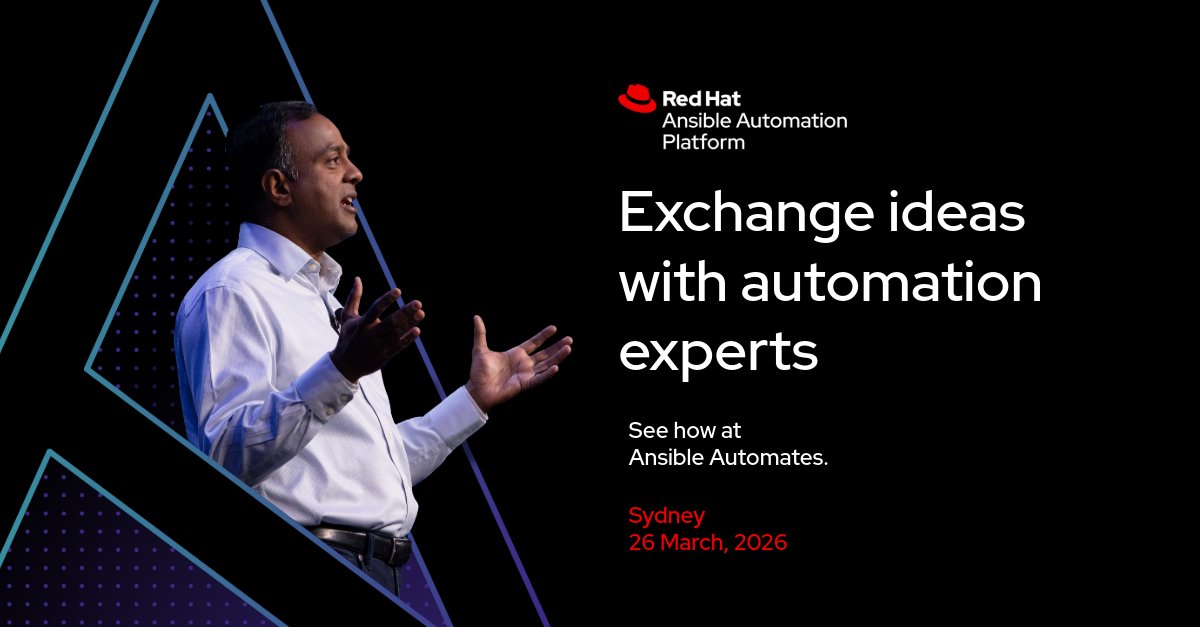 Red Hat
Ansible Automation Platform

Exchange ideas with automation experts

See how at Ansible Automates.

Sydney
26 March, 2026